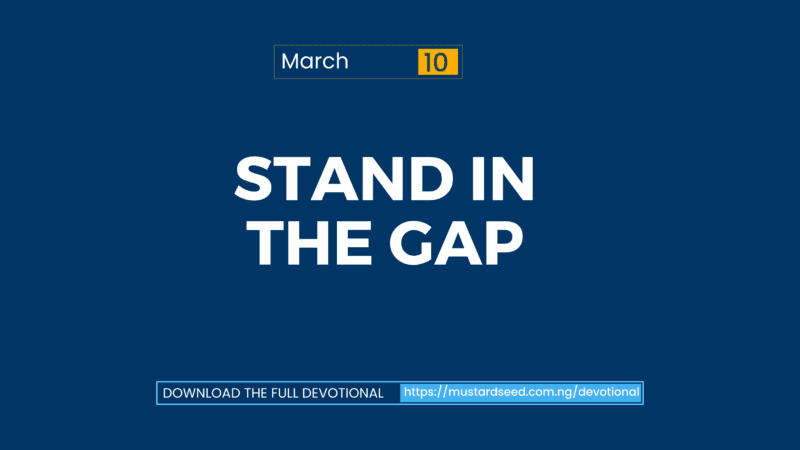 March 10

STAND IN THE GAP

DOWNLOAD THE FULL DEVOTIONAL https://mustardseed.com.ng/devotional